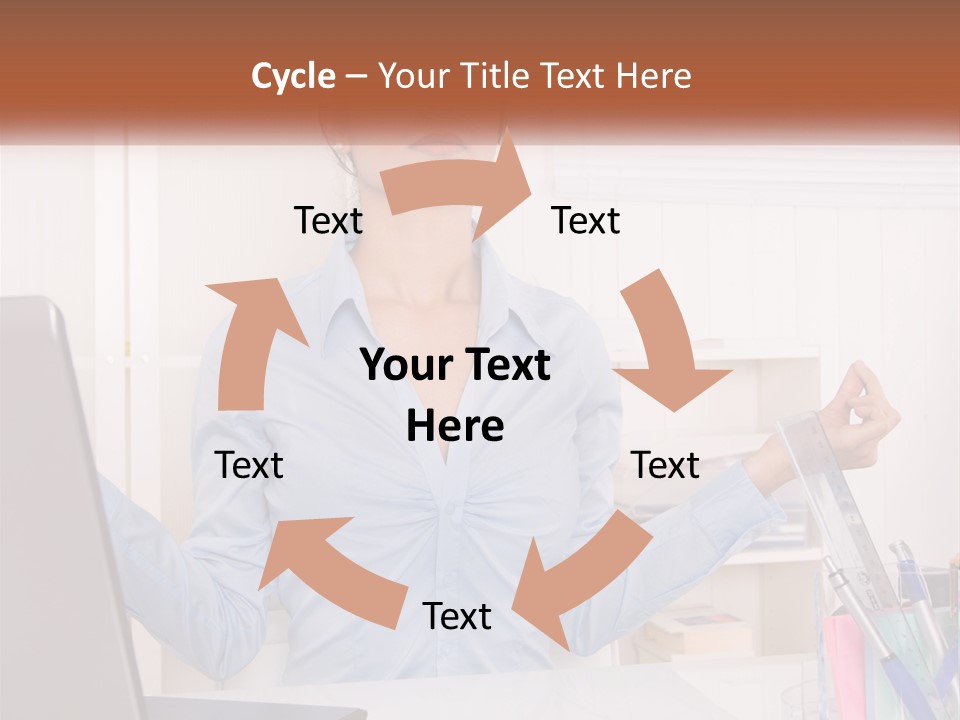 Cycle – Your Title Text Here

Text

Text

Your Text Here

Text

Text

Text